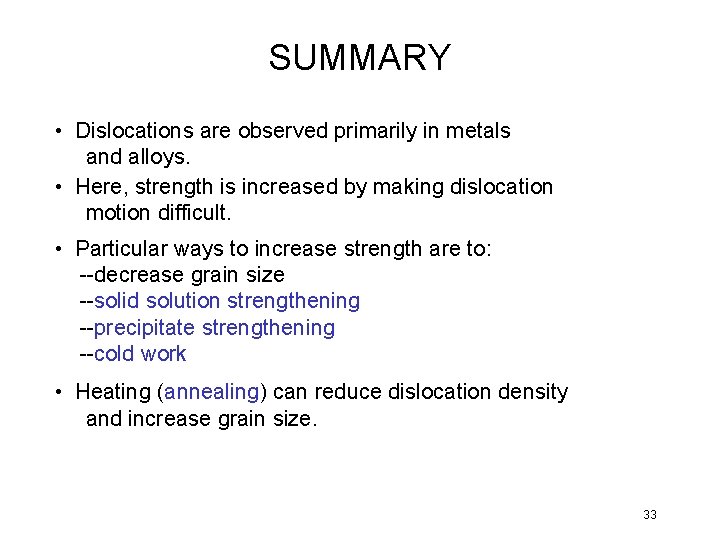 SUMMARY

• Dislocations are observed primarily in metals and alloys.

• Here, strength is increased by making dislocation motion difficult.

• Particular ways to increase strength are to:
--decrease grain size
--solid solution strengthening
--precipitate strengthening
--cold work

• Heating (annealing) can reduce dislocation density and increase grain size.

33